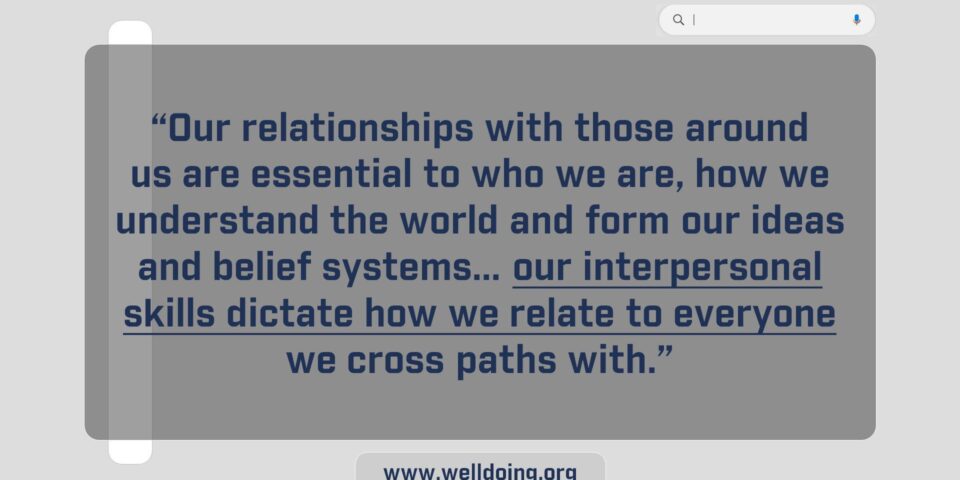 “Our relationships with those around us are essential to who we are, how we understand the world and form our ideas and belief systems... our interpersonal skills dictate how we relate to everyone we cross paths with.”

www.welldoing.org